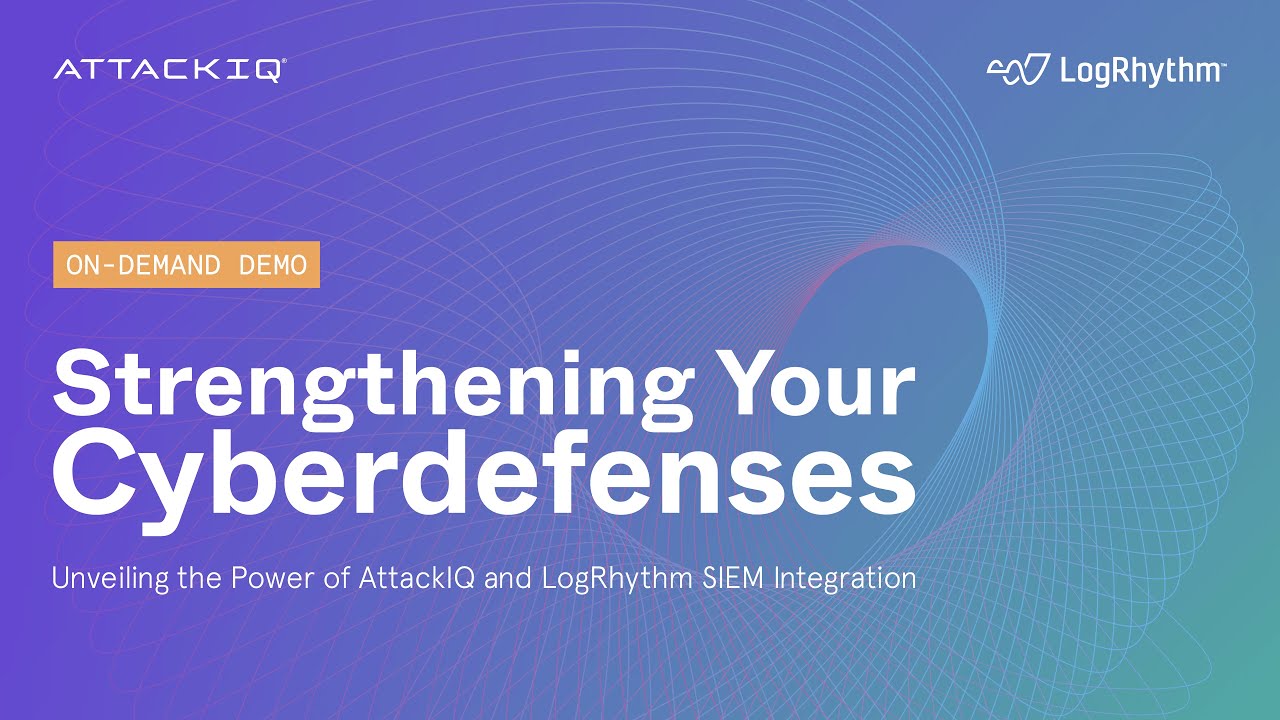 ATTACKIQ®

LogRhythm™

ON-DEMAND DEMO

Strengthening Your Cyberdefenses

Unveiling the Power of AttackIQ and LogRhythm SIEM Integration